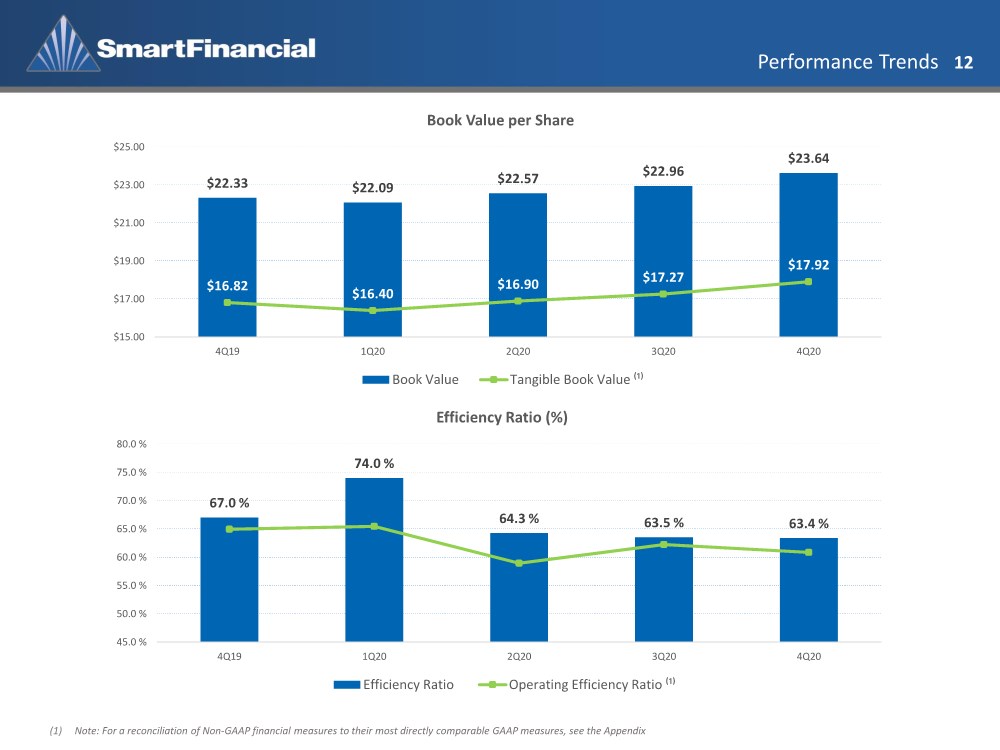 SmartFinancial

Performance Trends 12

Book Value per Share

$25.00
$23.00
$21.00
$19.00
$17.00
$15.00

$22.33
$22.09
$22.57
$22.96
$23.64

$16.82
$16.40
$16.90
$17.27
$17.92

4Q19
1Q20
2Q20
3Q20
4Q20

Book Value
Tangible Book Value $^{(1)}$

Efficiency Ratio (%)

80.0 %
75.0 %
70.0 %
65.0 %
60.0 %
55.0 %
50.0 %
45.0 %

67.0 %
74.0 %
64.3 %
63.5 %
63.4 %

4Q19
1Q20
2Q20
3Q20
4Q20

Efficiency Ratio
Operating Efficiency Ratio $^{(1)}$

(1) Note: For a reconciliation of Non-GAAP financial measures to their most directly comparable GAAP measures, see the Appendix